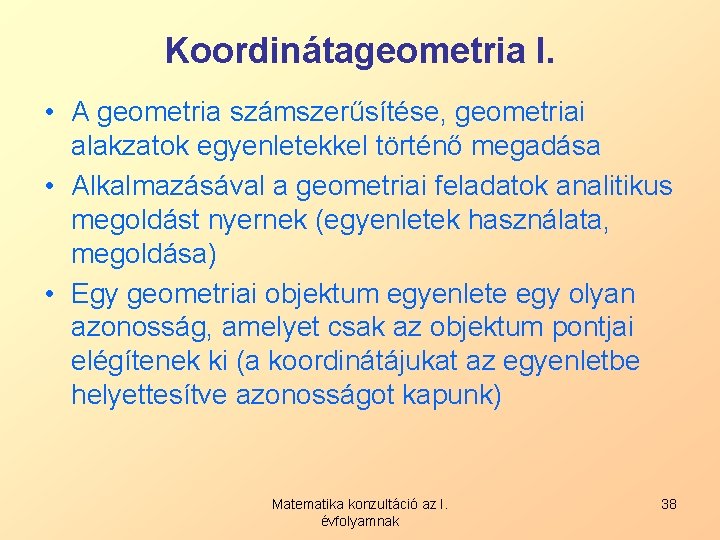 Koordinátageometria I.

• A geometria számszerűsítése, geometriai alakzatok egyenletekkel történő megadása
• Alkalmazásával a geometriai feladatok analitikus megoldást nyernek (egyenletek használata, megoldása)
• Egy geometriai objektum egyenlete egy olyan azonosság, amelyet csak az objektum pontjai elégítenek ki (a koordinátájukat az egyenletbe helyettesítve azonosságot kapunk)

Matematika konzultáció az I. évfolyamnak

38